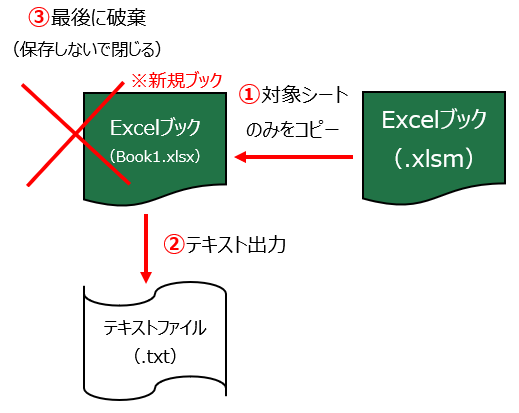 ③最後に破棄
（保存しないで閉じる）

※新規ブック

Excelブック
（Book1.xlsx）

①対象シート
のみをコピー

Excelブック
（.xlsm）

②テキスト出力

テキストファイル
（.txt）